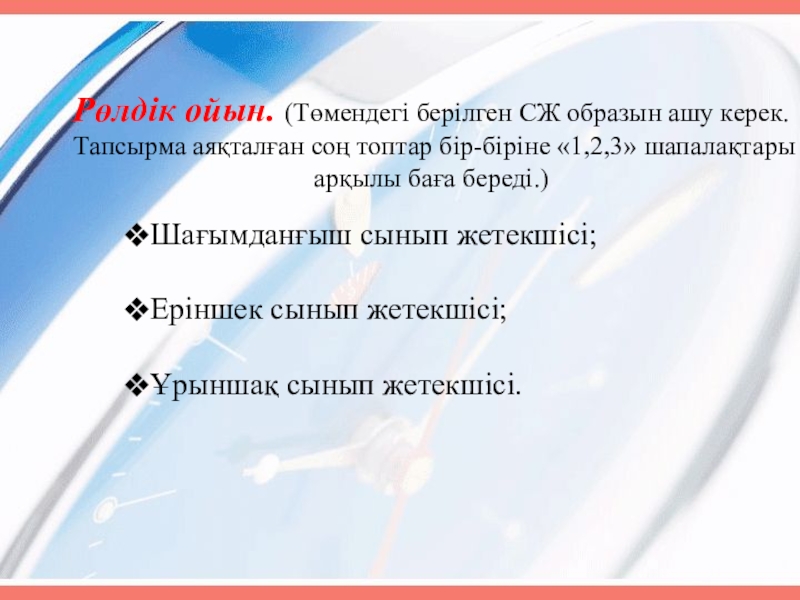 Рөлдік ойын. (Төмендегі берілген СЖ образын ашу керек. Тапсырма аяқталған соң топтар бір-біріне «1,2,3» шапалақтары арқылы баға береді.)

❖Шағымданғыш сынып жетекшісі;

❖Еріншек сынып жетекшісі;

❖Ұрыншақ сынып жетекшісі.